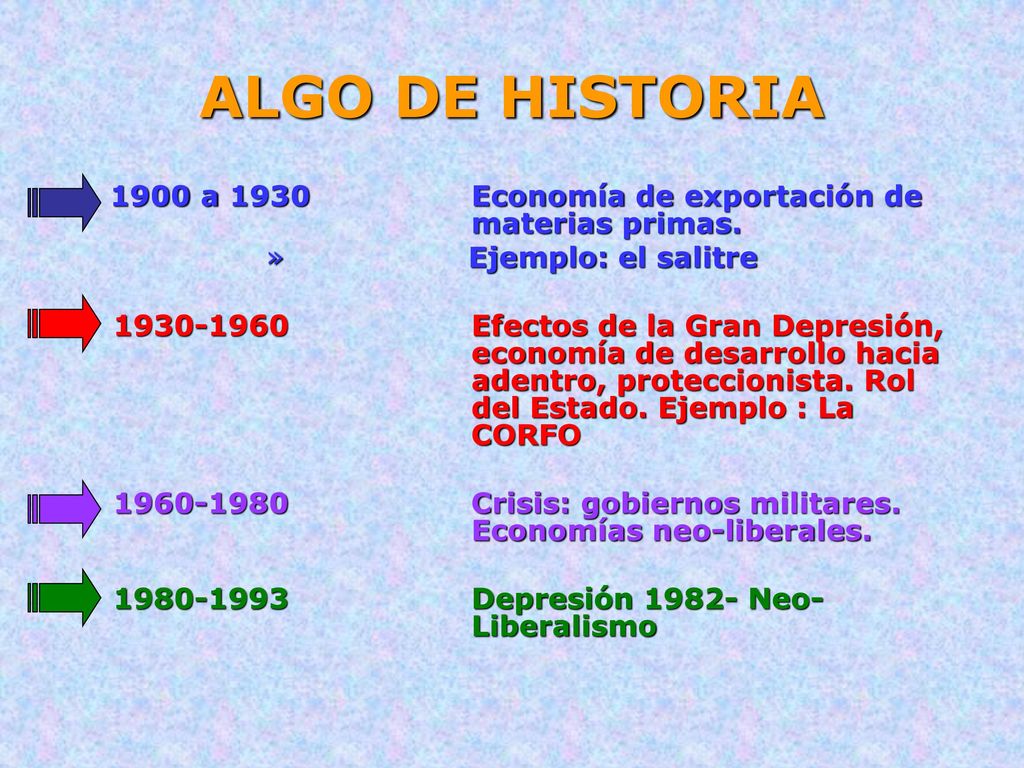 ALGO DE HISTORIA

1900 a 1930 Economía de exportación de materias primas.

» Ejemplo: el salitre

1930-1960 Efectos de la Gran Depresión, economía de desarrollo hacia adentro, proteccionista. Rol del Estado. Ejemplo : La CORFO

1960-1980 Crisis: gobiernos militares. Economías neo-liberales.

1980-1993 Depresión 1982- Neo-Liberalismo